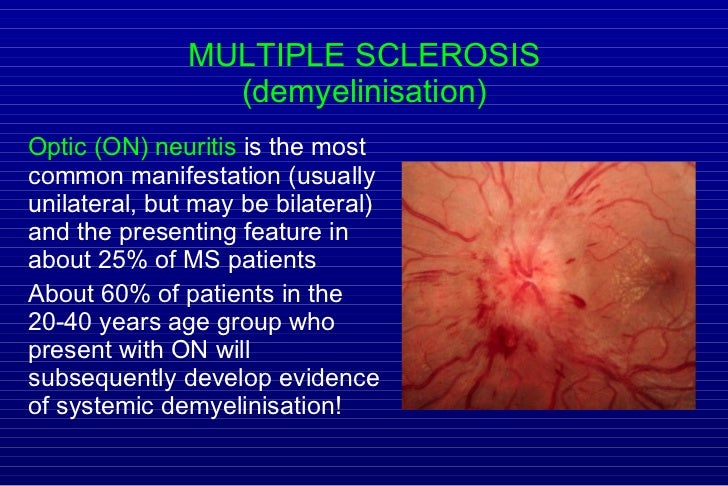 MULTIPLE SCLEROSIS
(demyelinisation)

Optic (ON) neuritis is the most common manifestation (usually unilateral, but may be bilateral) and the presenting feature in about 25% of MS patients

About 60% of patients in the 20-40 years age group who present with ON will subsequently develop evidence of systemic demyelinisation!